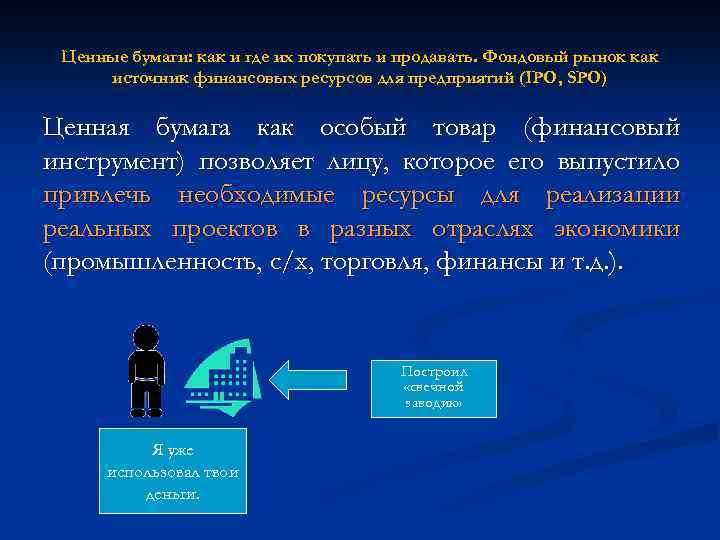 Ценные бумаги: как и где их покупать и продавать. Фондовый рынок как источник финансовых ресурсов для предприятий (IPO, SPO)

Ценная бумага как особый товар (финансовый инструмент) позволяет лицу, которое его выпустило привлечь необходимые ресурсы для реализации реальных проектов в разных отраслях экономики (промышленность, с/х, торговля, финансы и т.д.).

Построил «свечной заводик»

Я уже использовал твои деньги.